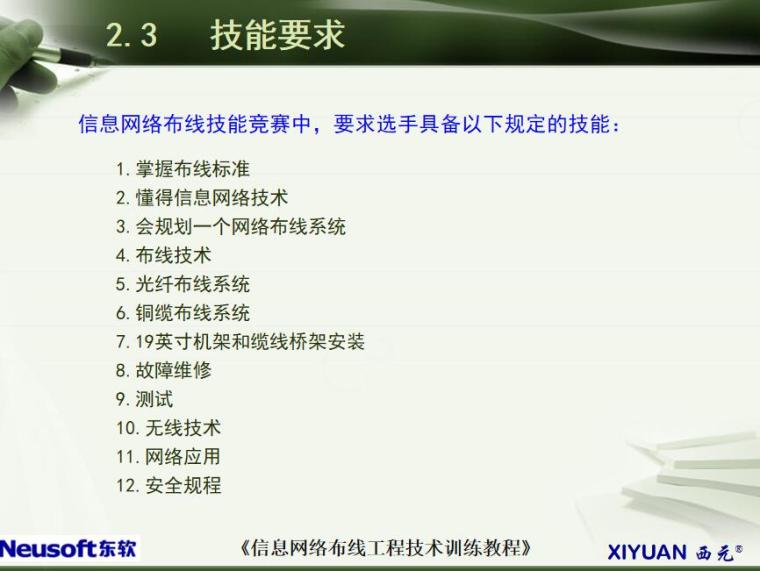 2.3 技能要求

信息网络布线技能竞赛中，要求选手具备以下规定的技能：

1. 掌握布线标准
2. 懂得信息网络技术
3. 会规划一个网络布线系统
4. 布线技术
5. 光纤布线系统
6. 铜缆布线系统
7. 19英寸机架和缆线桥架安装
8. 故障维修
9. 测试
10. 无线技术
11. 网络应用
12. 安全规程

Neusoft东软 《信息网络布线工程技术训练教程》 XIYUAN 西元®